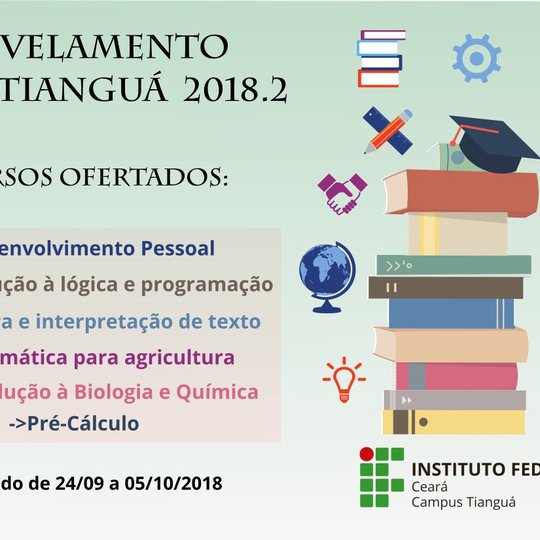 VELAMENTO
TIANGUÁ 2018.2

RSOS OFERTADOS:

envolvimento Pessoal
ução à lógica e programação
a e interpretação de texto
mática para agricultura
dução à Biologia e Química
->Pré-Cálculo

do de 24/09 a 05/10/2018

INSTITUTO FED
Ceará
Campus Tianguá